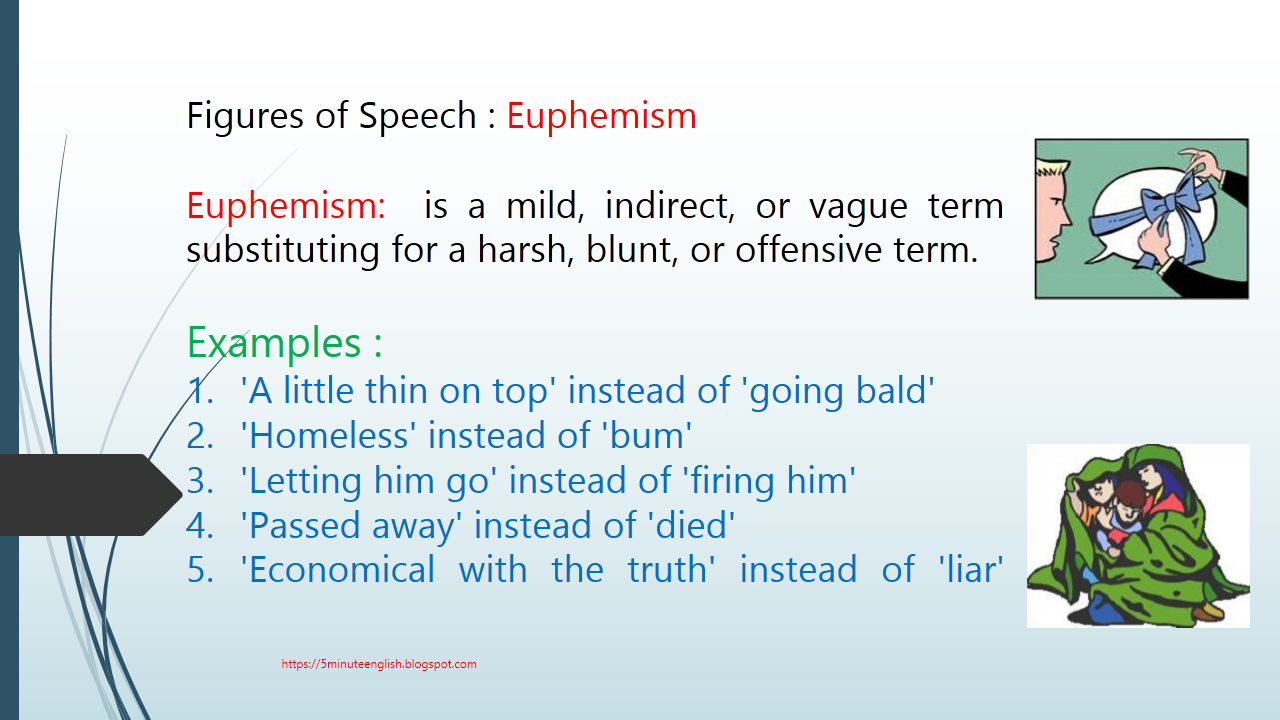 Figures of Speech : Euphemism

Euphemism: is a mild, indirect, or vague term substituting for a harsh, blunt, or offensive term.

Examples :
1. 'A little thin on top' instead of 'going bald'
2. 'Homeless' instead of 'bum'
3. 'Letting him go' instead of 'firing him'
4. 'Passed away' instead of 'died'
5. 'Economical with the truth' instead of 'liar'

https://5minuteenglish.blogspot.com